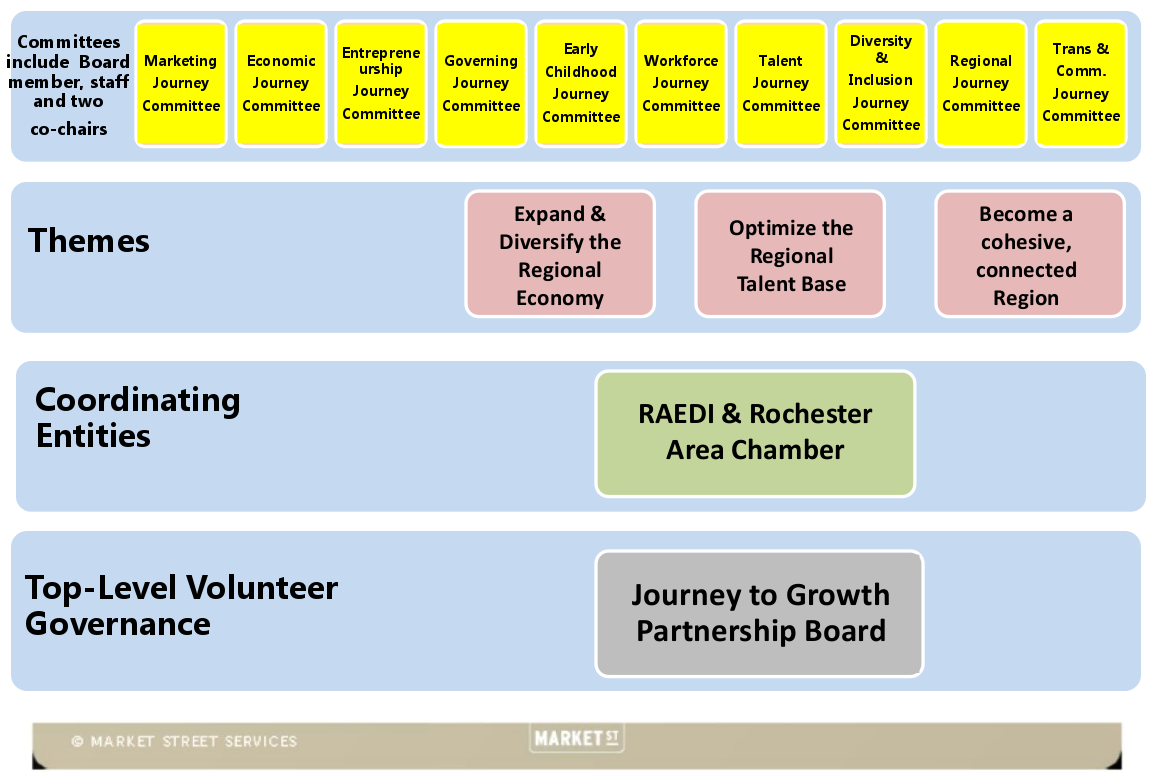 Committees include Board member, staff and two co-chairs

Marketing Journey Committee

Economic Journey Committee

Entrepreneurship Journey Committee

Governing Journey Committee

Early Childhood Journey Committee

Workforce Journey Committee

Talent Journey Committee

Diversity & Inclusion Journey Committee

Regional Journey Committee

Trans & Comm. Journey Committee

Themes

Expand & Diversify the Regional Economy

Optimize the Regional Talent Base

Become a cohesive, connected Region

Coordinating Entities

RAEDI & Rochester Area Chamber

Top-Level Volunteer Governance

Journey to Growth Partnership Board

© MARKET STREET SERVICES

MARKET ST